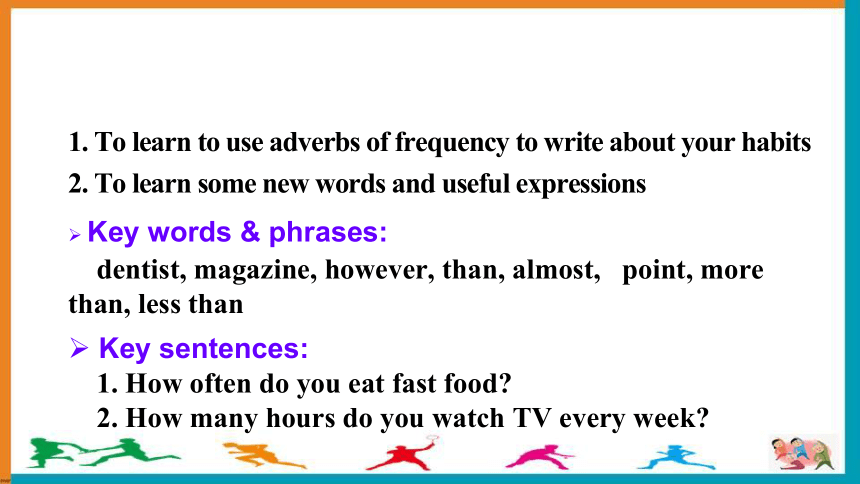 1. To learn to use adverbs of frequency to write about your habits

2. To learn some new words and useful expressions

➢ Key words & phrases:

dentist, magazine, however, than, almost, point, more than, less than

➢ Key sentences:

1. How often do you eat fast food?

2. How many hours do you watch TV every week?